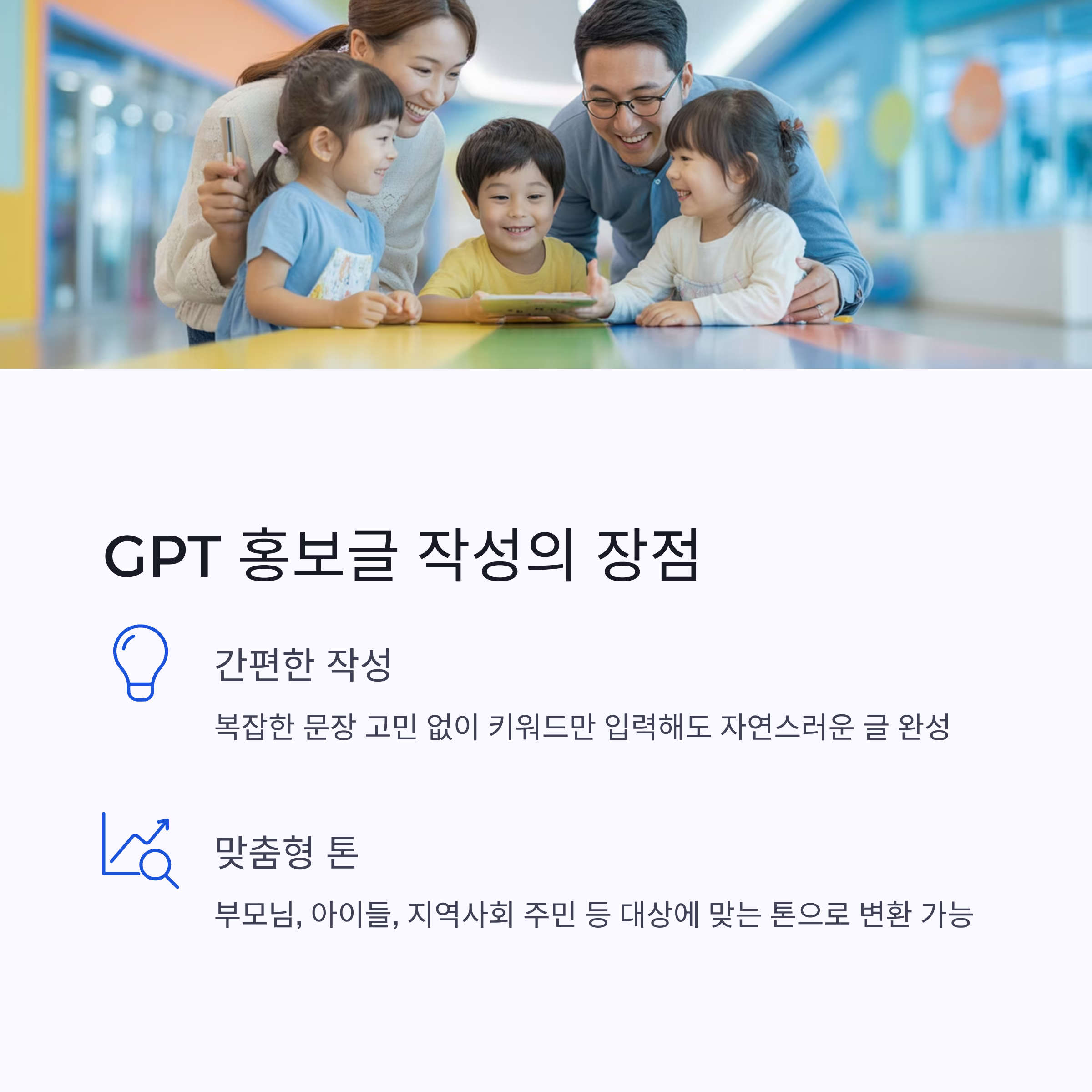 GPT 홍보글 작성의 장점

간편한 작성

복잡한 문장 고민 없이 키워드만 입력해도 자연스러운 글 완성

맞춤형 톤

부모님, 아이들, 지역사회 주민 등 대상에 맞는 톤으로 변환 가능